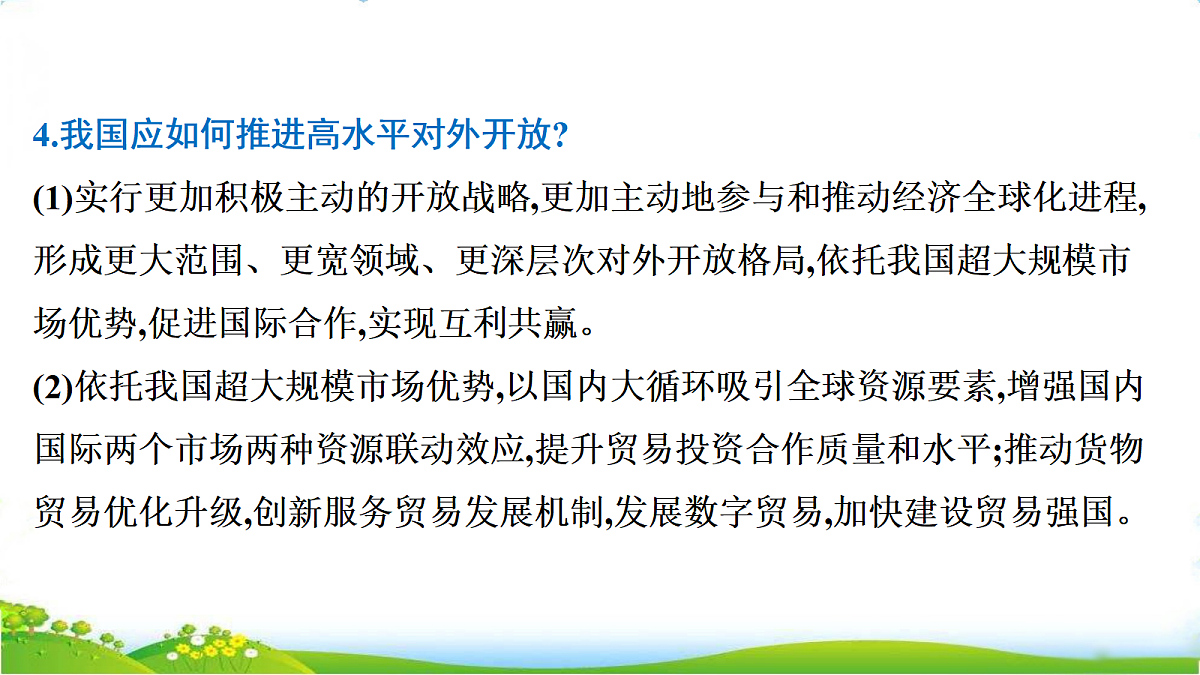 4.我国应如何推进高水平对外开放?

(1)实行更加积极主动的开放战略,更加主动地参与和推动经济全球化进程,形成更大范围、更宽领域、更深层次对外开放格局,依托我国超大规模市场优势,促进国际合作,实现互利共赢。

(2)依托我国超大规模市场优势,以国内大循环吸引全球资源要素,增强国内国际两个市场两种资源联动效应,提升贸易投资合作质量和水平;推动货物贸易优化升级,创新服务贸易发展机制,发展数字贸易,加快建设贸易强国。